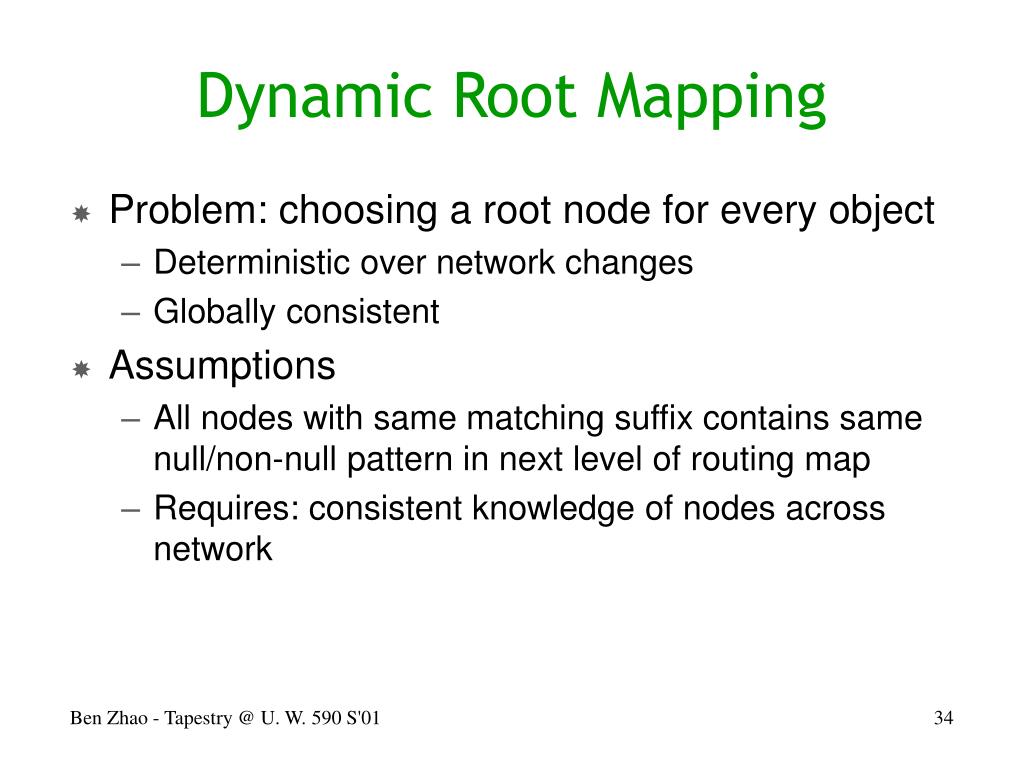 Dynamic Root Mapping

Problem: choosing a root node for every object
– Deterministic over network changes
– Globally consistent

Assumptions
– All nodes with same matching suffix contains same null/non-null pattern in next level of routing map
– Requires: consistent knowledge of nodes across network

Ben Zhao - Tapestry @ U. W. 590 S'01

34